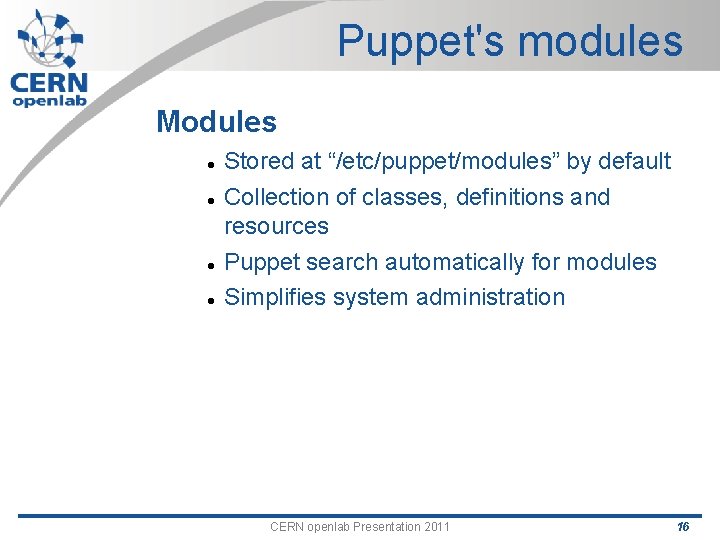 CERN openlab

Puppet's modules

Modules

- Stored at “/etc/puppet/modules” by default
- Collection of classes, definitions and resources
- Puppet search automatically for modules
- Simplifies system administration

CERN openlab Presentation 2011

16